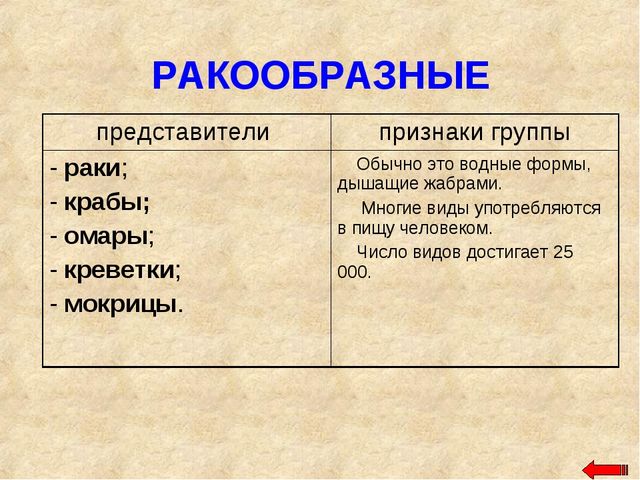 РАКООБРАЗНЫЕ

| представители | признаки группы |
|---|---|
| - раки; - крабы; - омары; - креветки; - мокрицы. | Обычно это водные формы, дышащие жабрами. Многие виды употребляются в пищу человеком. Число видов достигает 25 000. |